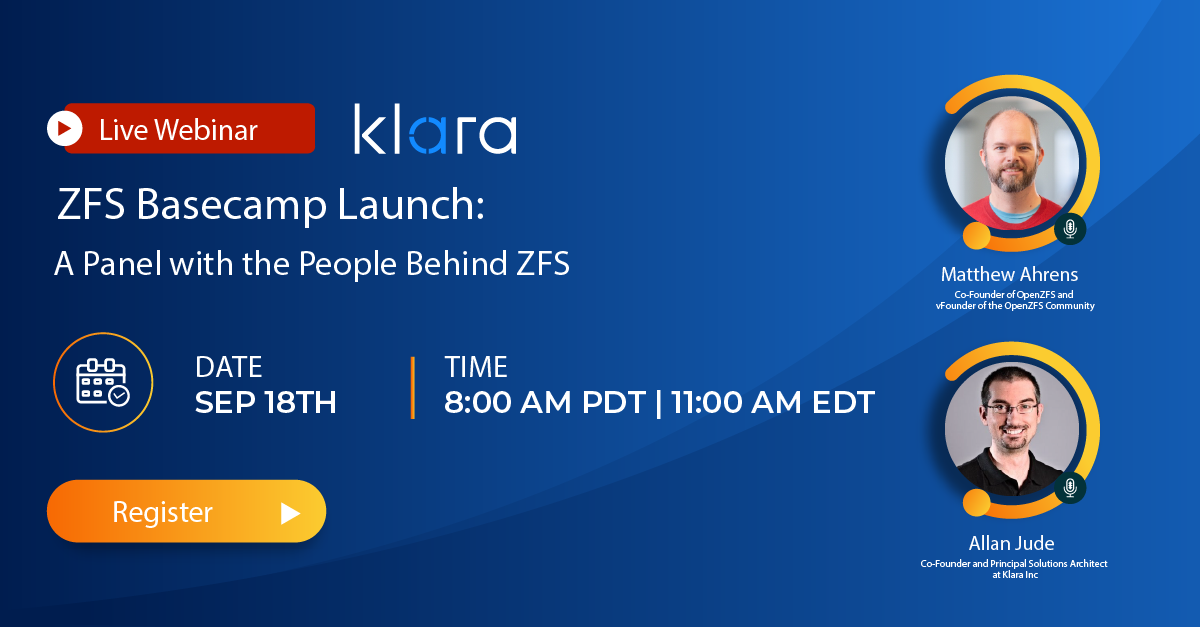 Live Webinar

klara

ZFS Basecamp Launch:
A Panel with the People Behind ZFS

DATE
SEP 18TH

TIME
8:00 AM PDT | 11:00 AM EDT

Register

Matthew Ahrens
Co-Founder of OpenZFS and vFounder of the OpenZFS Community

Allan Jude
Co-Founder and Principal Solutions Architect at Klara Inc